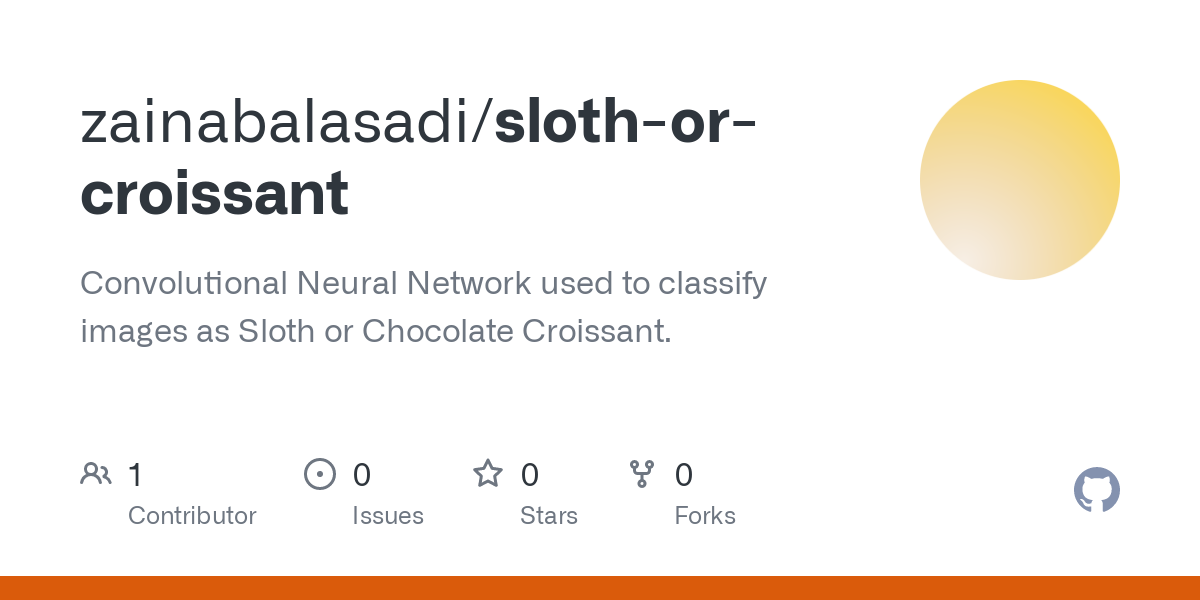 zainabalasadi/sloth-or-croissant

Convolutional Neural Network used to classify images as Sloth or Chocolate Croissant.

1
Contributor

0
Issues

0
Stars

0
Forks